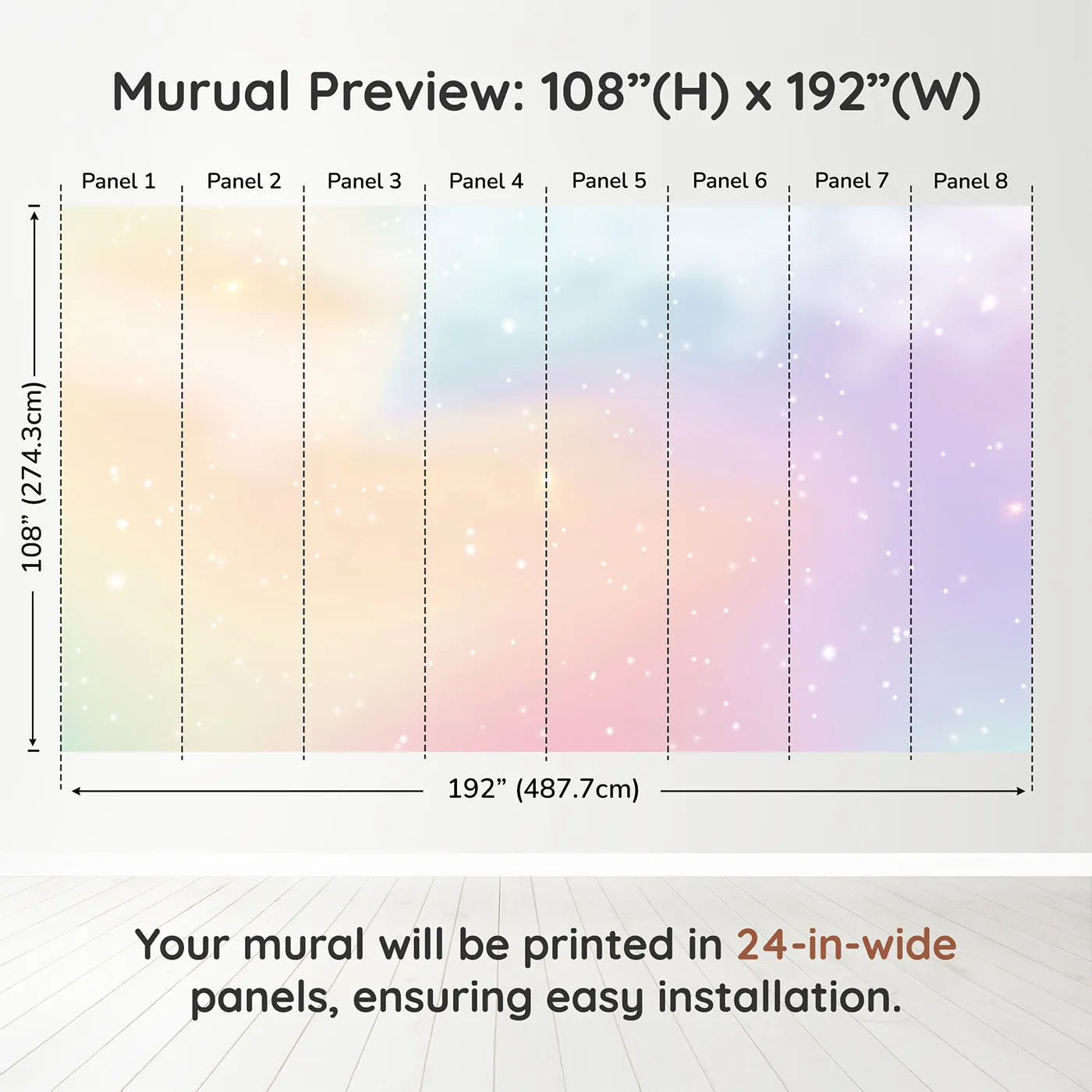 Murual Preview: 108”(H) x 192”(W)

Panel 1 Panel 2 Panel 3 Panel 4 Panel 5 Panel 6 Panel 7 Panel 8

108” (274.3cm)

192” (487.7cm)

Your mural will be printed in 24-in-wide panels, ensuring easy installation.